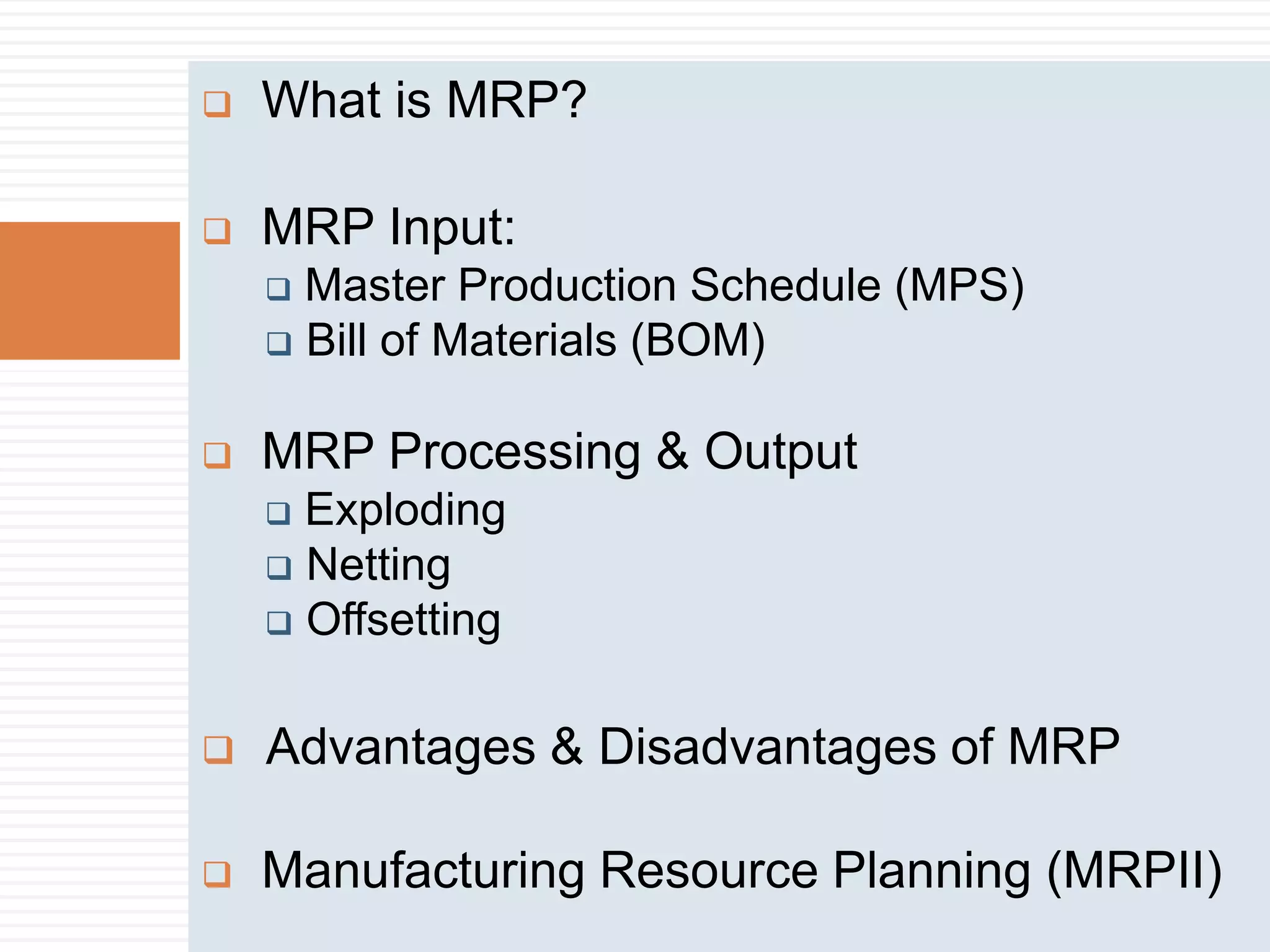 ❑ What is MRP?

❑ MRP Input:
❑ Master Production Schedule (MPS)
❑ Bill of Materials (BOM)

❑ MRP Processing & Output
❑ Exploding
❑ Netting
❑ Offsetting

❑ Advantages & Disadvantages of MRP

❑ Manufacturing Resource Planning (MRPII)